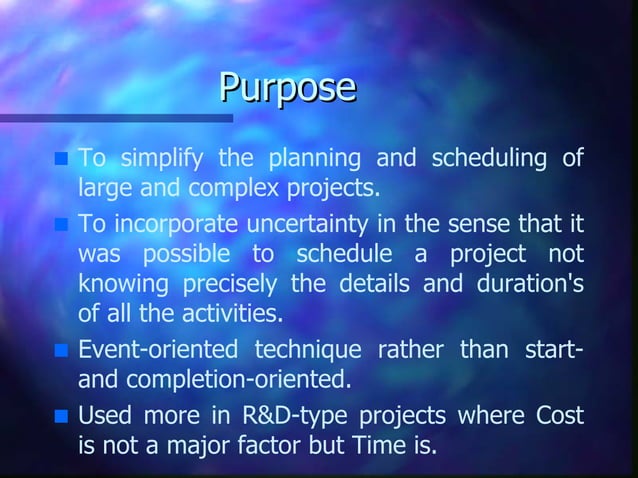 Purpose

To simplify the planning and scheduling of large and complex projects.

To incorporate uncertainty in the sense that it was possible to schedule a project not knowing precisely the details and duration's of all the activities.

Event-oriented technique rather than start- and completion-oriented.

Used more in R&D-type projects where Cost is not a major factor but Time is.